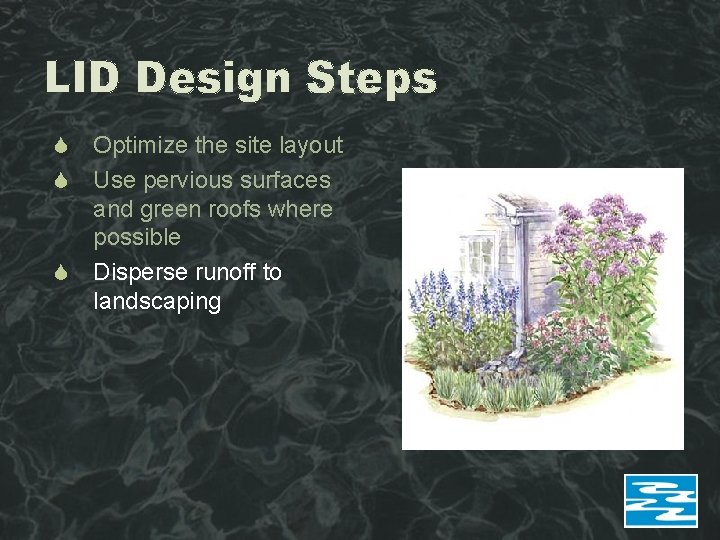 LID Design Steps

Optimize the site layout

Use pervious surfaces and green roofs where possible

Disperse runoff to landscaping